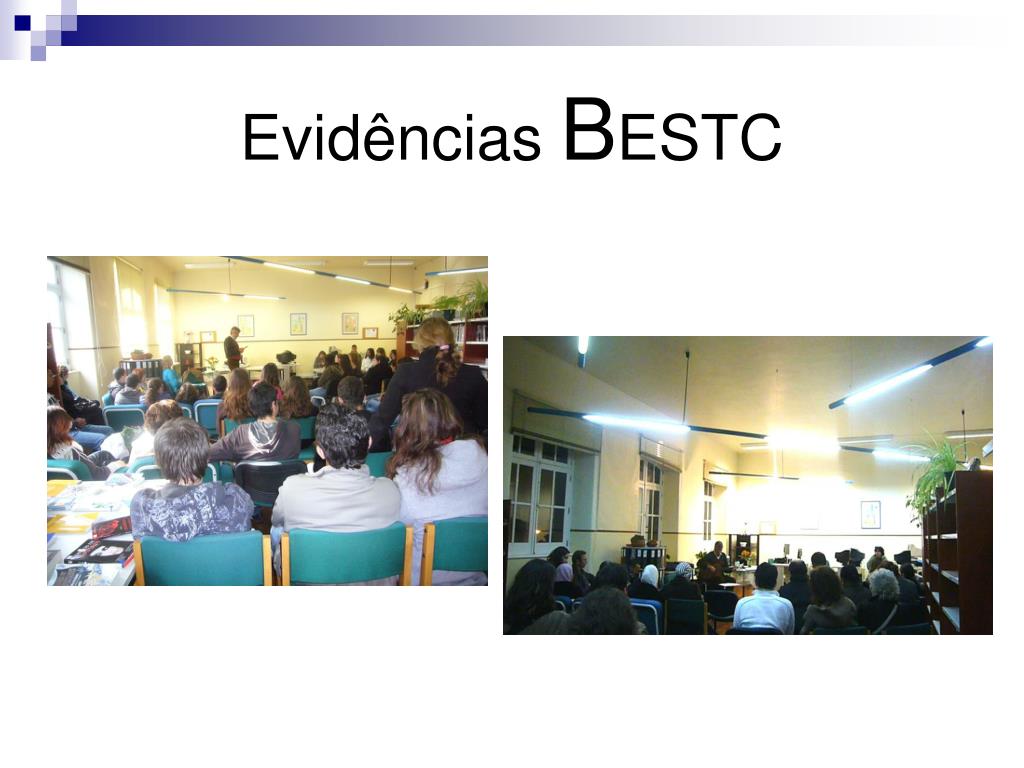 Evidências BESTC